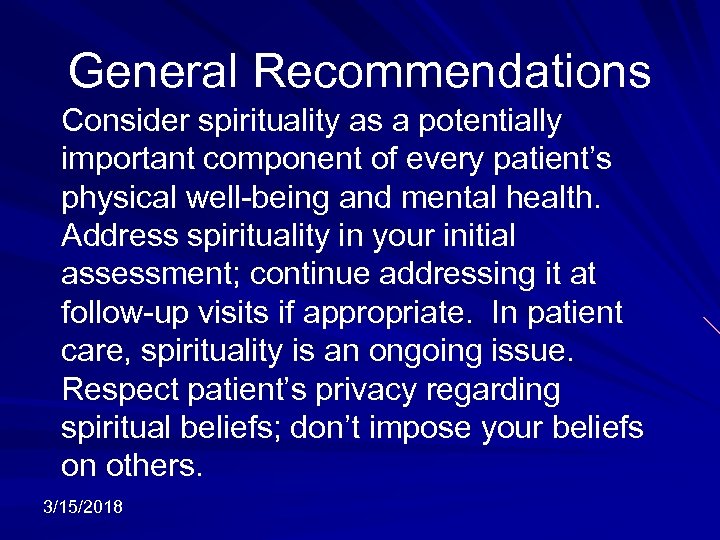 General Recommendations

Consider spirituality as a potentially important component of every patient's physical well-being and mental health.

Address spirituality in your initial assessment; continue addressing it at follow-up visits if appropriate.  In patient care, spirituality is an ongoing issue.

Respect patient's privacy regarding spiritual beliefs; don't impose your beliefs on others.

3/15/2018